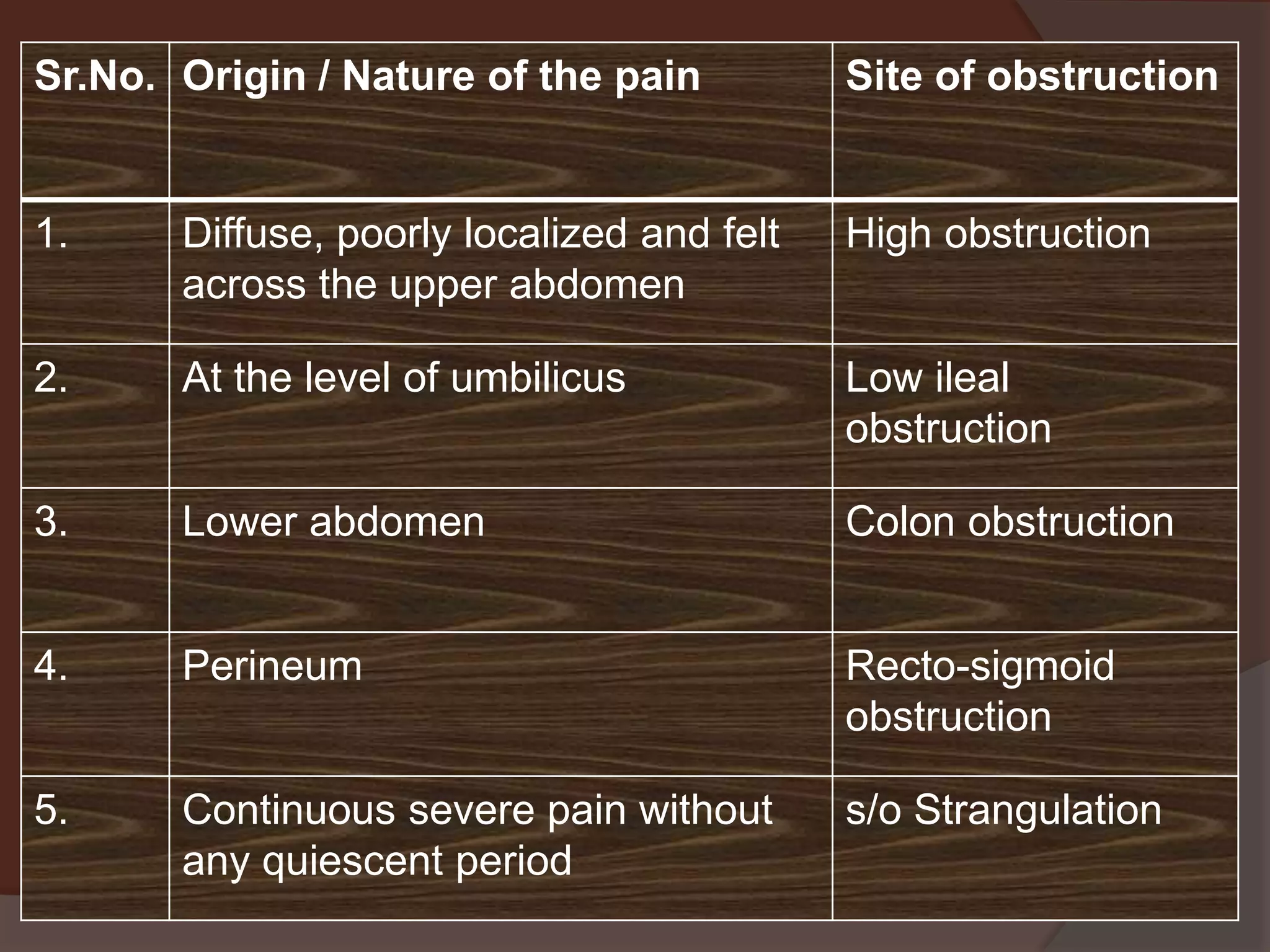 | Sr.No. | Origin / Nature of the pain | Site of obstruction |
|---|---|---|
| 1. | Diffuse, poorly localized and felt across the upper abdomen | High obstruction |
| 2. | At the level of umbilicus | Low ileal obstruction |
| 3. | Lower abdomen | Colon obstruction |
| 4. | Perineum | Recto-sigmoid obstruction |
| 5. | Continuous severe pain without any quiescent period | s/o Strangulation |